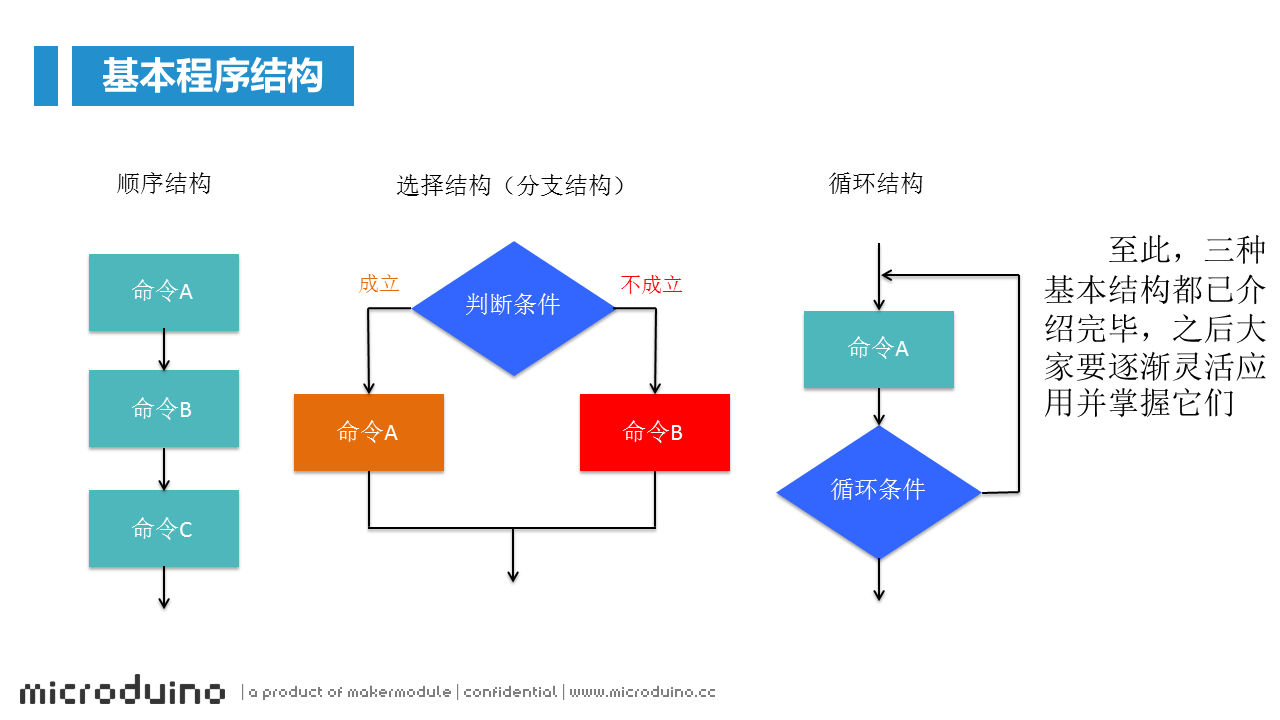 基本程序结构

顺序结构

命令A

命令B

命令C

选择结构（分支结构）

成立

判断条件

不成立

命令A

命令B

循环结构

命令A

循环条件

至此，三种基本结构都已介绍完毕，之后大家要逐渐灵活应用并掌握它们

microduino | a product of makermodule | confidential | www.microduino.cc